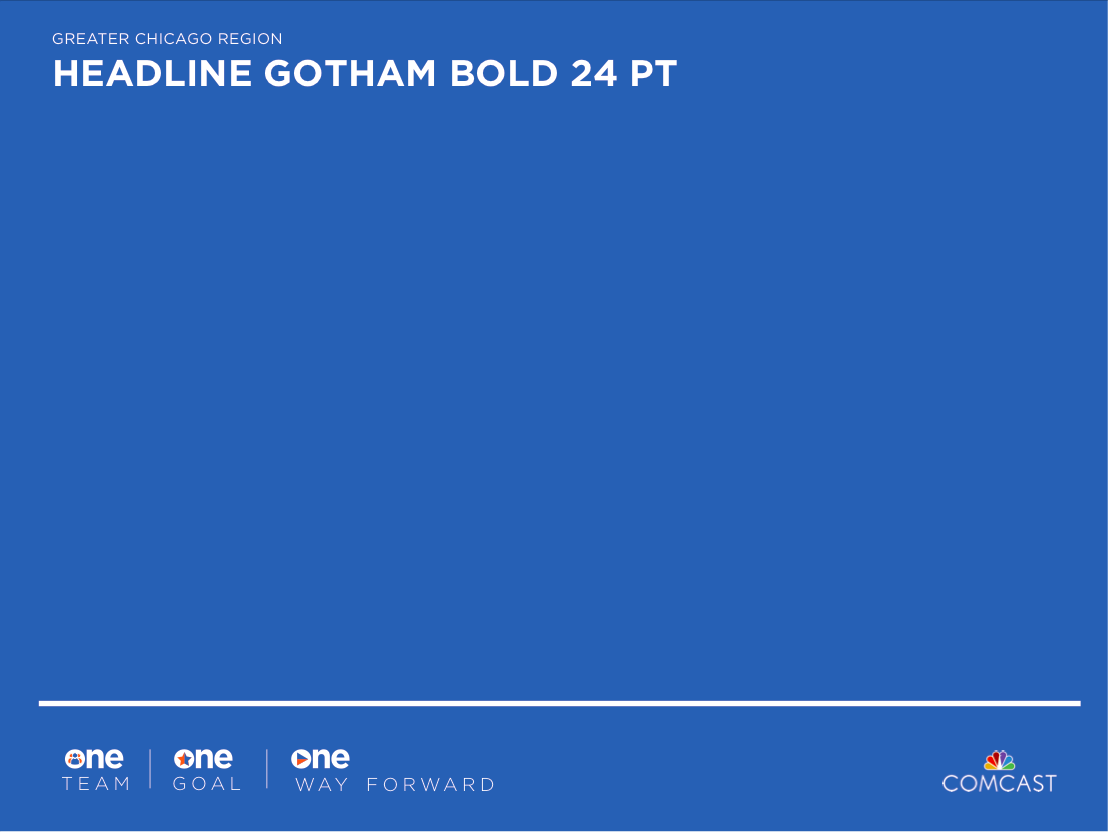 GREATER CHICAGO REGION
HEADLINE GOTHAM BOLD 24 PT

one TEAM | one GOAL | one WAY FORWARD

COMCAST